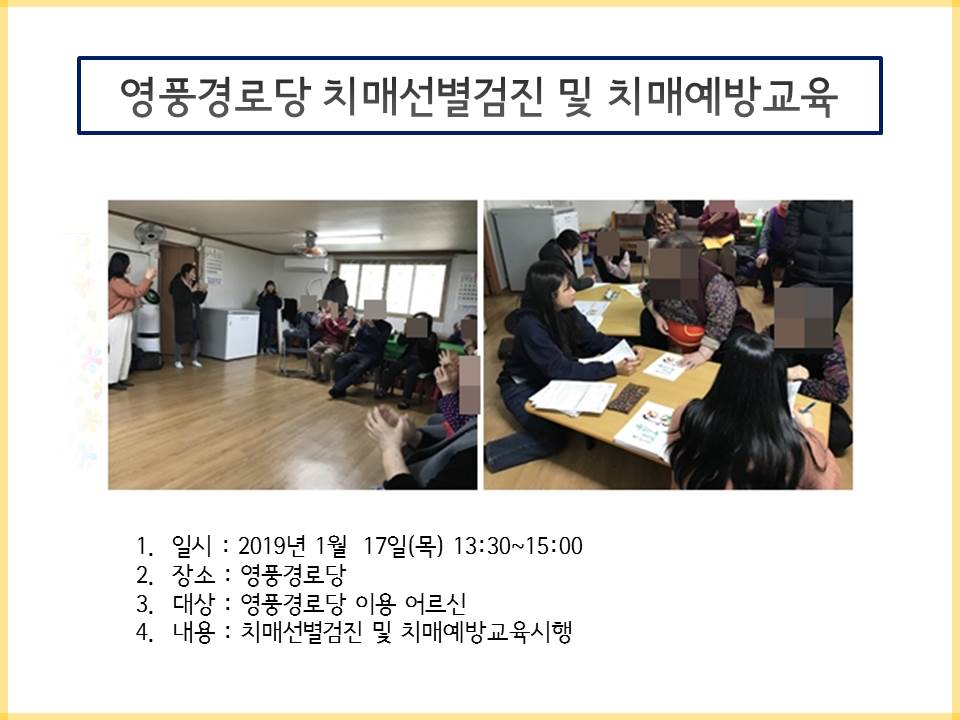 영풍경로당 치매선별검진 및 치매예방교육

1. 일시 : 2019년 1월 17일(목) 13:30~15:00
2. 장소 : 영풍경로당
3. 대상 : 영풍경로당 이용 어르신
4. 내용 : 치매선별검진 및 치매예방교육시행